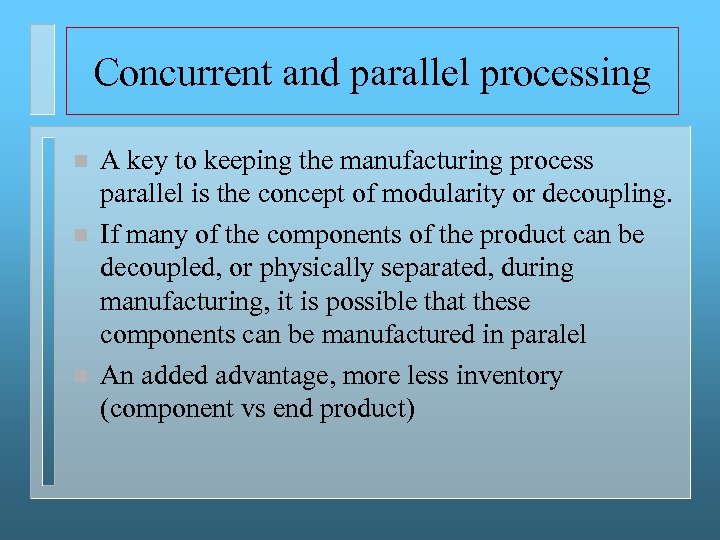 Concurrent and parallel processing

A key to keeping the manufacturing process parallel is the concept of modularity or decoupling.

If many of the components of the product can be decoupled, or physically separated, during manufacturing, it is possible that these components can be manufactured in paralel

An added advantage, more less inventory (component vs end product)